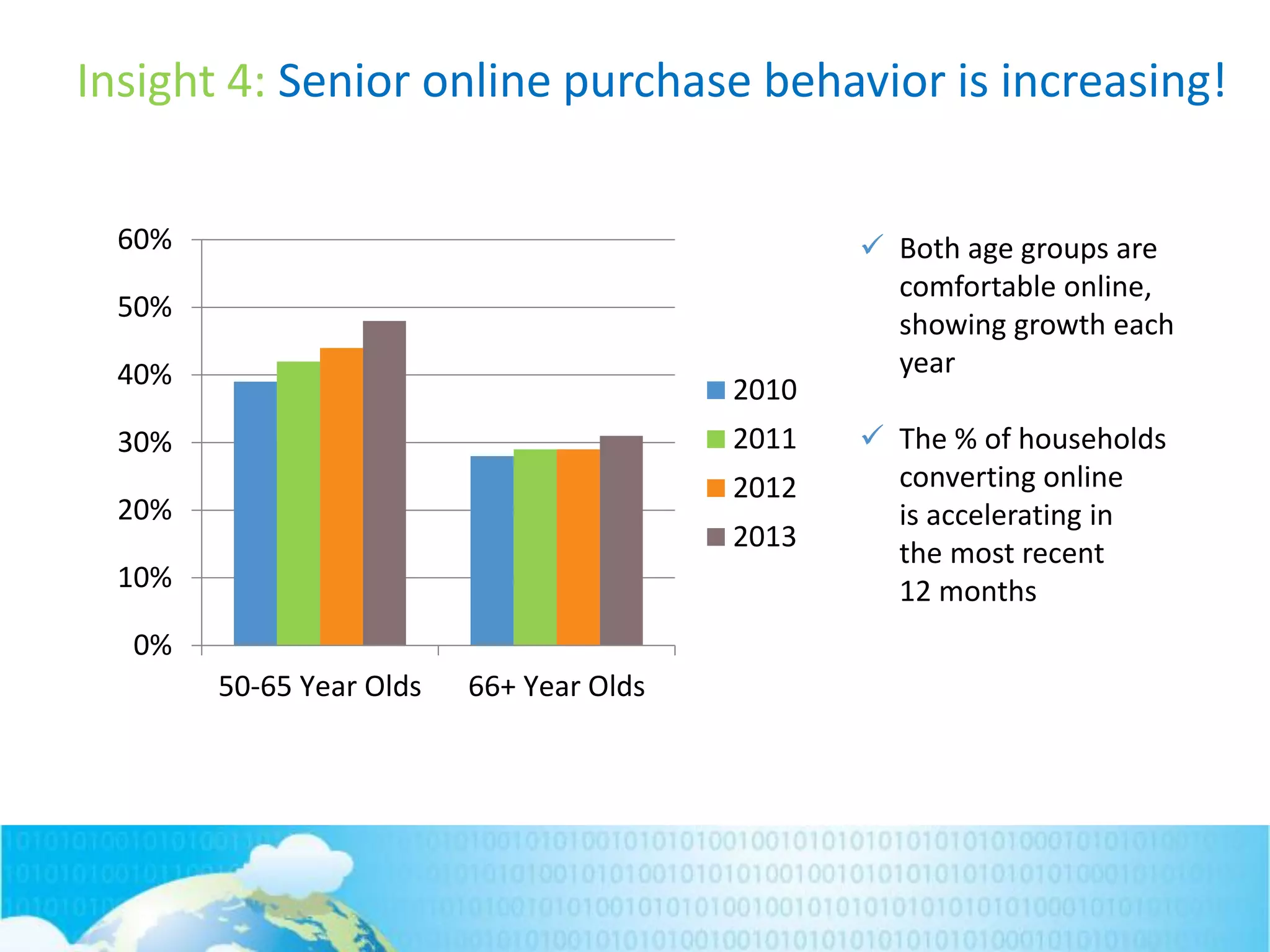 Insight 4: Senior online purchase behavior is increasing!

60%
50%
40%
30%
20%
10%
0%

50-65 Year Olds
66+ Year Olds

2010
2011
2012
2013

✓ Both age groups are comfortable online, showing growth each year

✓ The % of households converting online is accelerating in the most recent 12 months